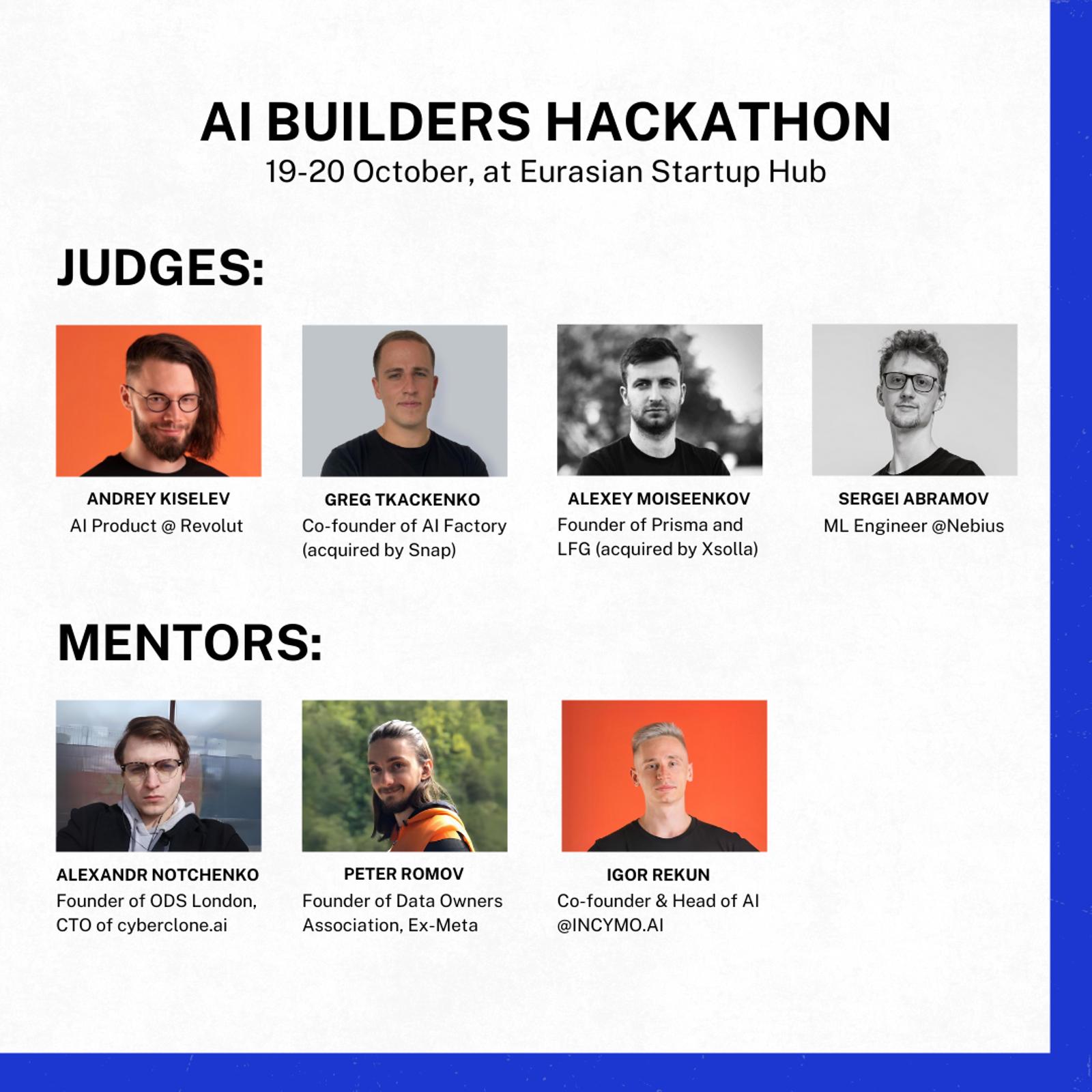 AI BUILDERS HACKATHON
19-20 October, at Eurasian Startup Hub

JUDGES:

ANDREY KISELEV
AI Product @ Revolut

GREG TKACKENKO
Co-founder of AI Factory (acquired by Snap)

ALEXEY MOISEENKOV
Founder of Prisma and LFG (acquired by Xsolla)

SERGEI ABRAMOV
ML Engineer @Nebius

MENTORS:

ALEXANDR NOTCHENKO
Founder of ODS London, CTO of cyberclone.ai

PETER ROMOV
Founder of Data Owners Association, Ex-Meta

IGOR REKUN
Co-founder & Head of AI @INCYMO.AI